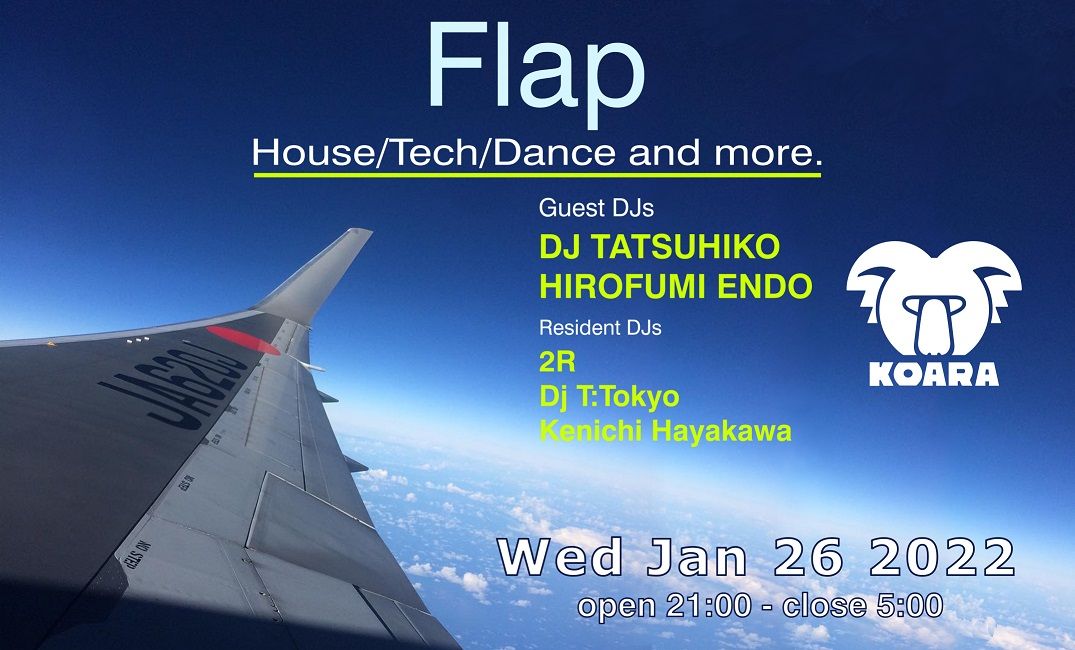 Flap

House/Tech/Dance and more.

Guest DJs

DJ TATSUHIKO
HIROFUMI ENDO

Resident DJs

2R
Dj T:Tokyo
Kenichi Hayakawa

KOARA

JA620

NO STEP

Wed Jan 26 2022
open 21:00 - close 5:00